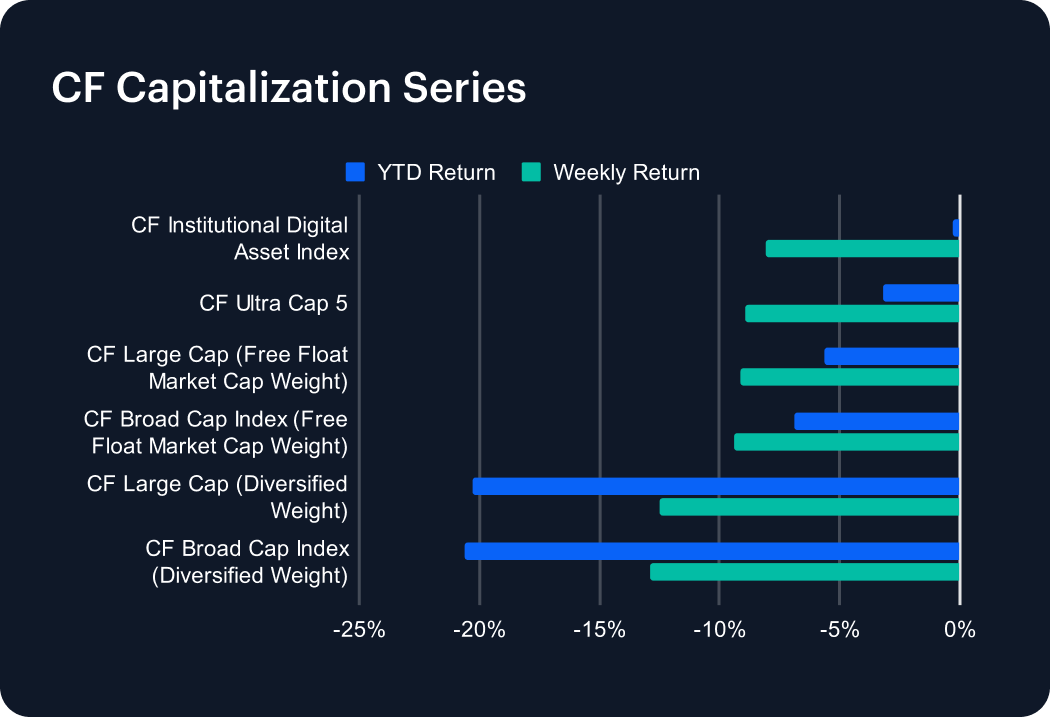 CF Capitalization Series

YTD Return Weekly Return

CF Institutional Digital Asset Index

CF Ultra Cap 5

CF Large Cap (Free Float Market Cap Weight)

CF Broad Cap Index (Free Float Market Cap Weight)

CF Large Cap (Diversified Weight)

CF Broad Cap Index (Diversified Weight)

-25% -20% -15% -10% -5% 0%